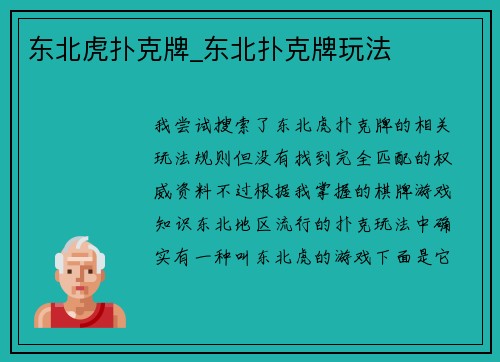 东北虎扑克牌_东北扑克牌玩法

我尝试搜索了东北虎扑克牌的相关玩法规则但没有找到完全匹配的权威资料不过根据我掌握的棋牌游戏知识东北地区流行的扑克玩法中确实有一种叫东北虎的游戏下面是它